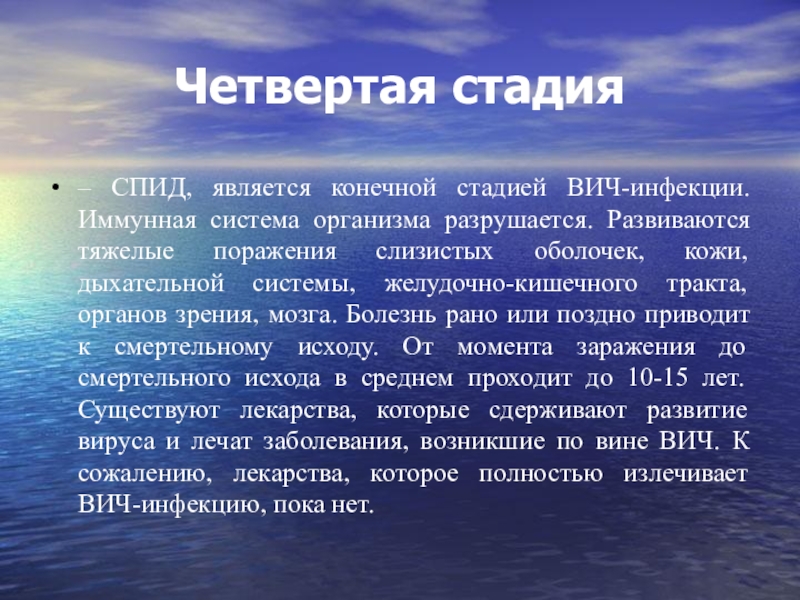 Четвертая стадия

• – СПИД, является конечной стадией ВИЧ-инфекции. Иммунная система организма разрушается. Развиваются тяжелые поражения слизистых оболочек, кожи, дыхательной системы, желудочно-кишечного тракта, органов зрения, мозга. Болезнь рано или поздно приводит к смертельному исходу. От момента заражения до смертельного исхода в среднем проходит до 10-15 лет. Существуют лекарства, которые сдерживают развитие вируса и лечат заболевания, возникшие по вине ВИЧ. К сожалению, лекарства, которое полностью излечивает ВИЧ-инфекцию, пока нет.